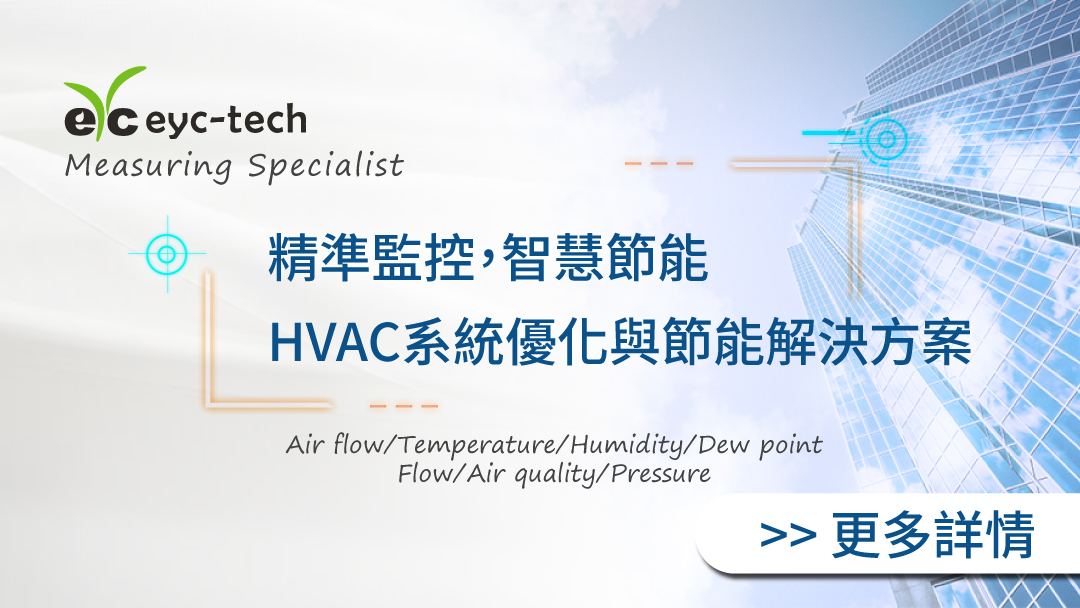 eyc eyc-tech
Measuring Specialist

精準監控,智慧節能
HVAC系統優化與節能解決方案

Air flow/Temperature/Humidity/Dew point
Flow/Air quality/Pressure

>> 更多詳情